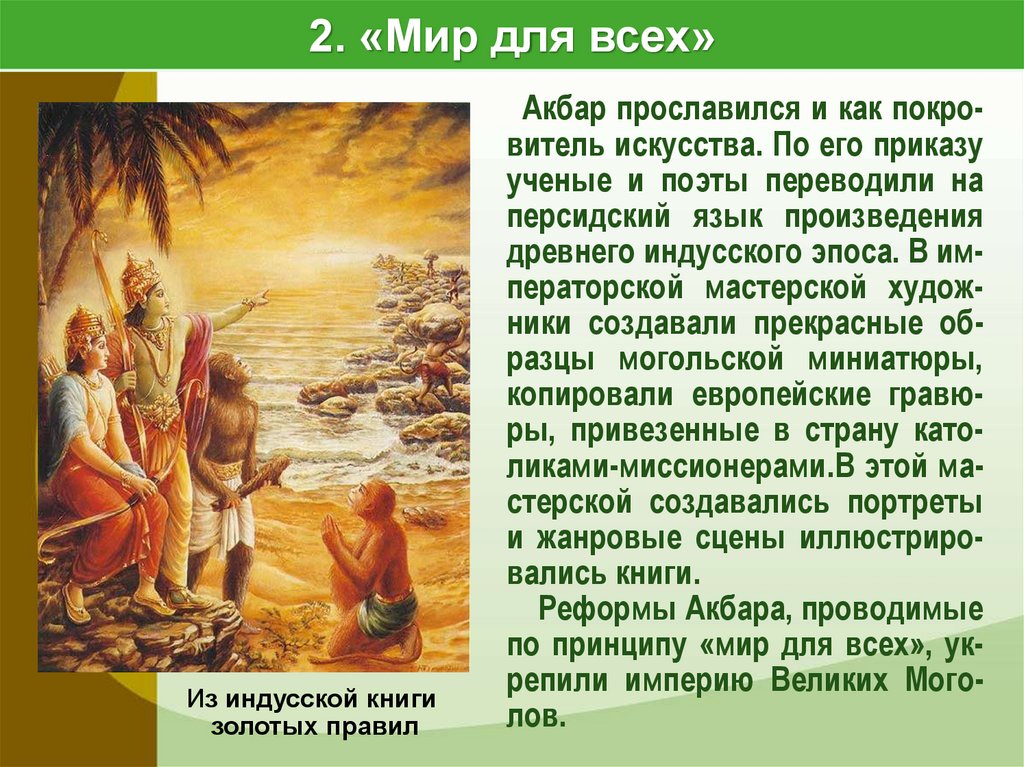 2. «Мир для всех»

Акбар прославился и как покровитель искусства. По его приказу ученые и поэты переводили на персидский язык произведения древнего индусского эпоса. В императорской мастерской художники создавали прекрасные образцы могольской миниатюры, копировали европейские гравюры, привезенные в страну католиками-миссионерами.В этой мастерской создавались портреты и жанровые сцены иллюстрировались книги.

Реформы Акбара, проводимые по принципу «мир для всех», укрепили империю Великих Моголов.

Из индусской книги золотых правил